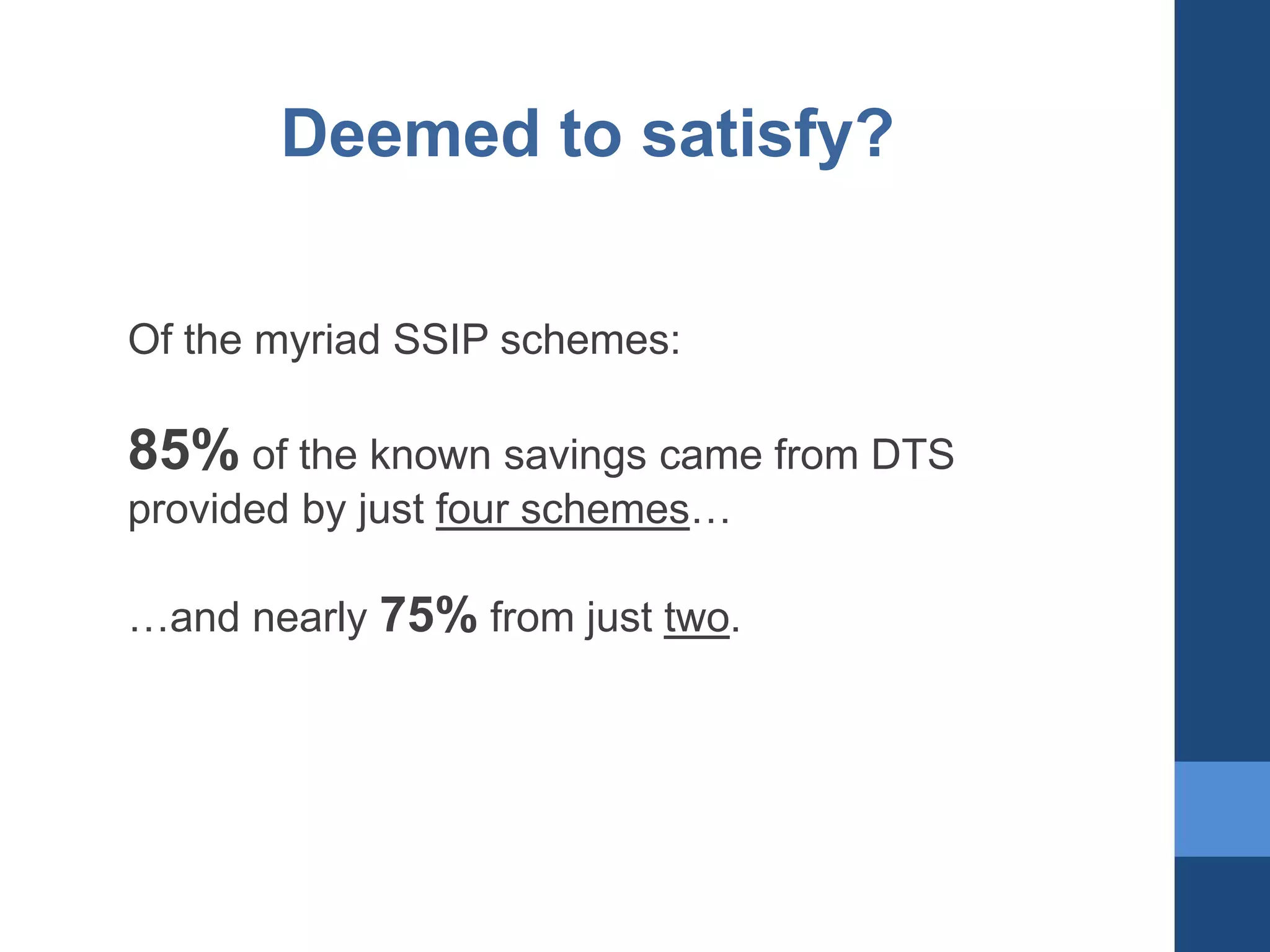 Deemed to satisfy?

Of the myriad SSIP schemes:

85% of the known savings came from DTS provided by just four schemes…

…and nearly 75% from just two.